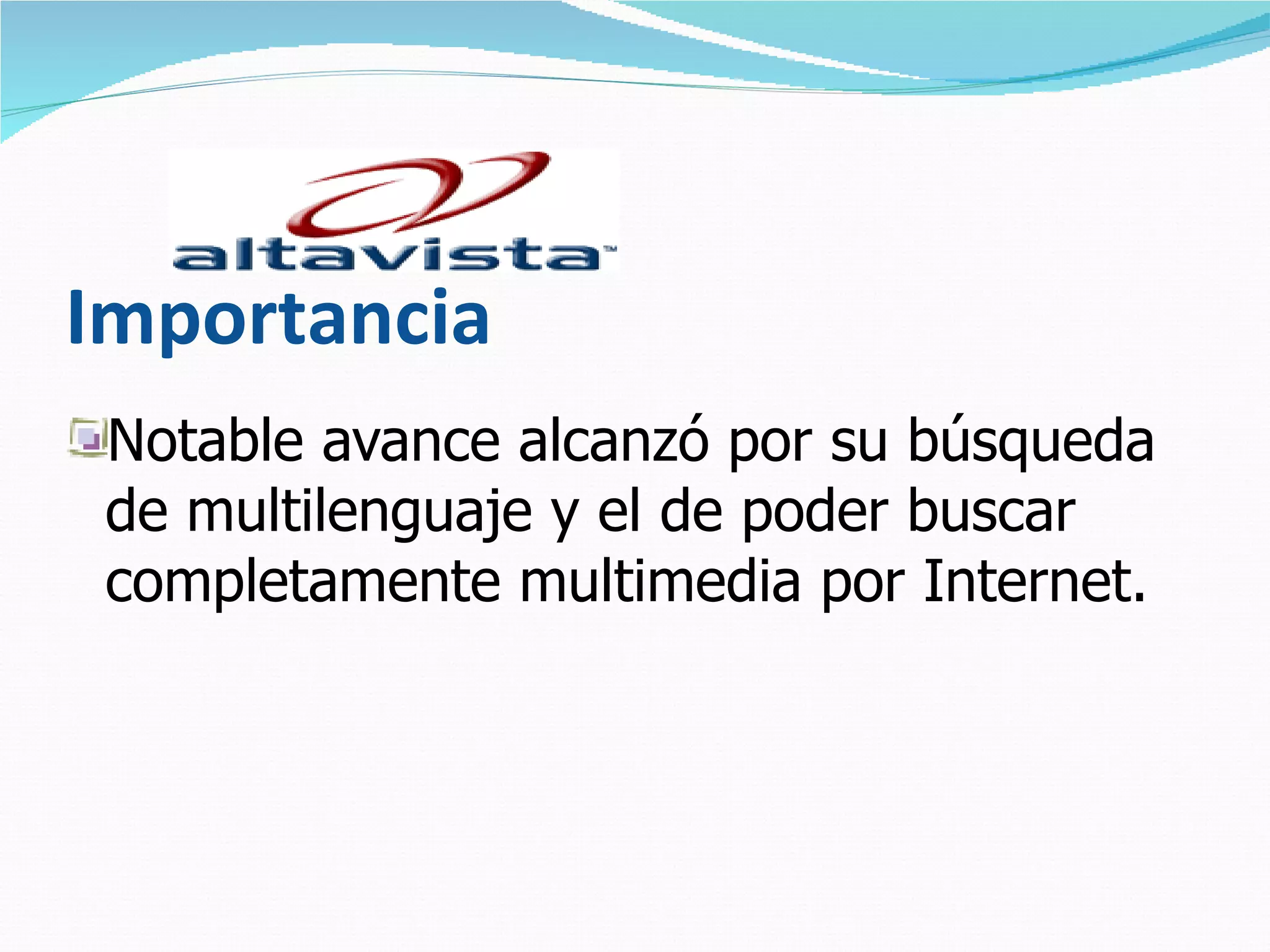 altavista™

Importancia

Notable avance alcanzó por su búsqueda de multilenguaje y el de poder buscar completamente multimedia por Internet.